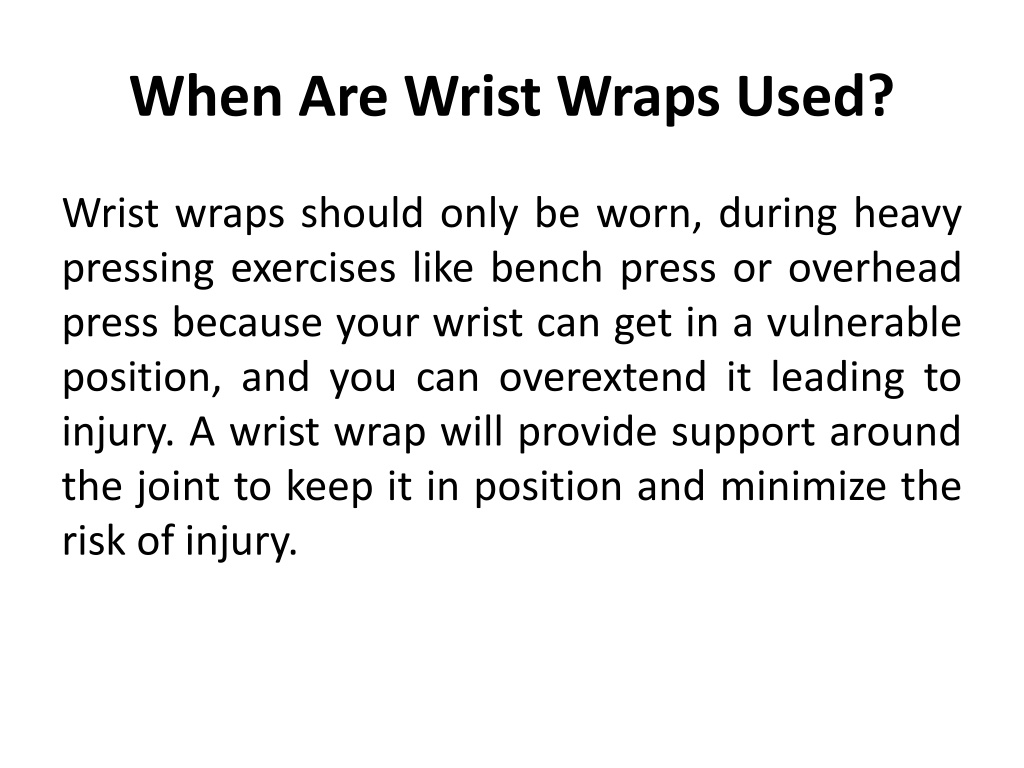 When Are Wrist Wraps Used?

Wrist wraps should only be worn, during heavy pressing exercises like bench press or overhead press because your wrist can get in a vulnerable position, and you can overextend it leading to injury. A wrist wrap will provide support around the joint to keep it in position and minimize the risk of injury.